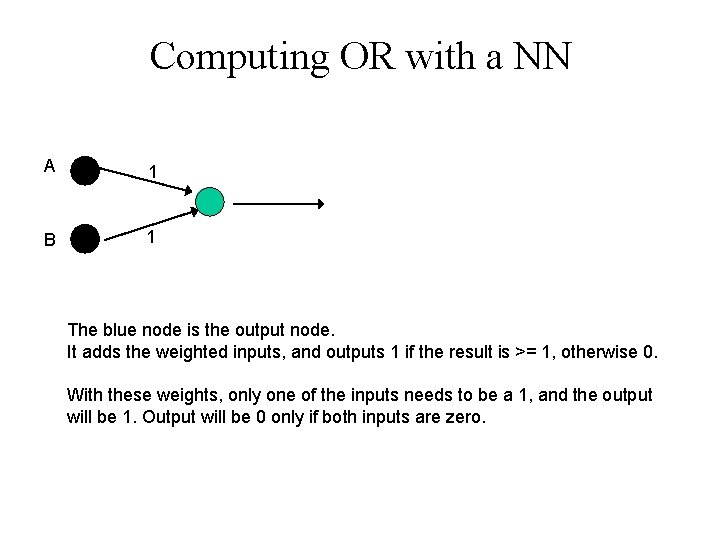 Computing OR with a NN

A

1

B

1

The blue node is the output node.
It adds the weighted inputs, and outputs 1 if the result is >= 1, otherwise 0.

With these weights, only one of the inputs needs to be a 1, and the output will be 1. Output will be 0 only if both inputs are zero.